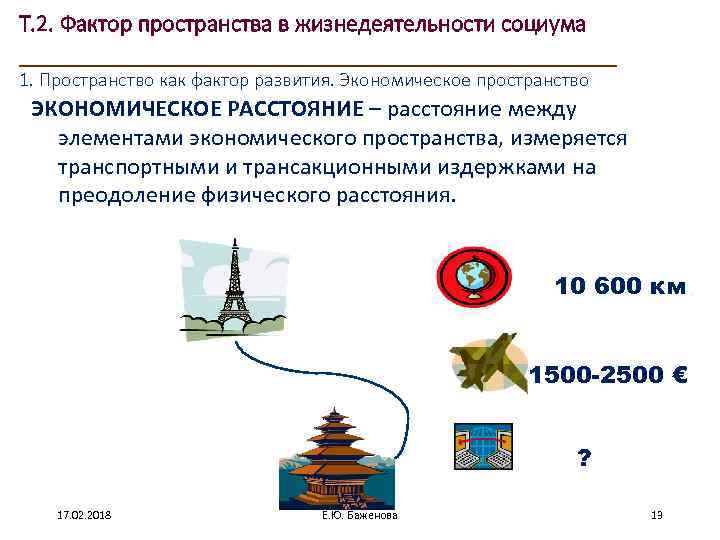 Т.2. Фактор пространства в жизнедеятельности социума

1. Пространство как фактор развития. Экономическое пространство

ЭКОНОМИЧЕСКОЕ РАССТОЯНИЕ – расстояние между элементами экономического пространства, измеряется транспортными и трансакционными издержками на преодоление физического расстояния.

10 600 км

1500-2500 €

?

17.02.2018

Е.Ю. Баженова

19